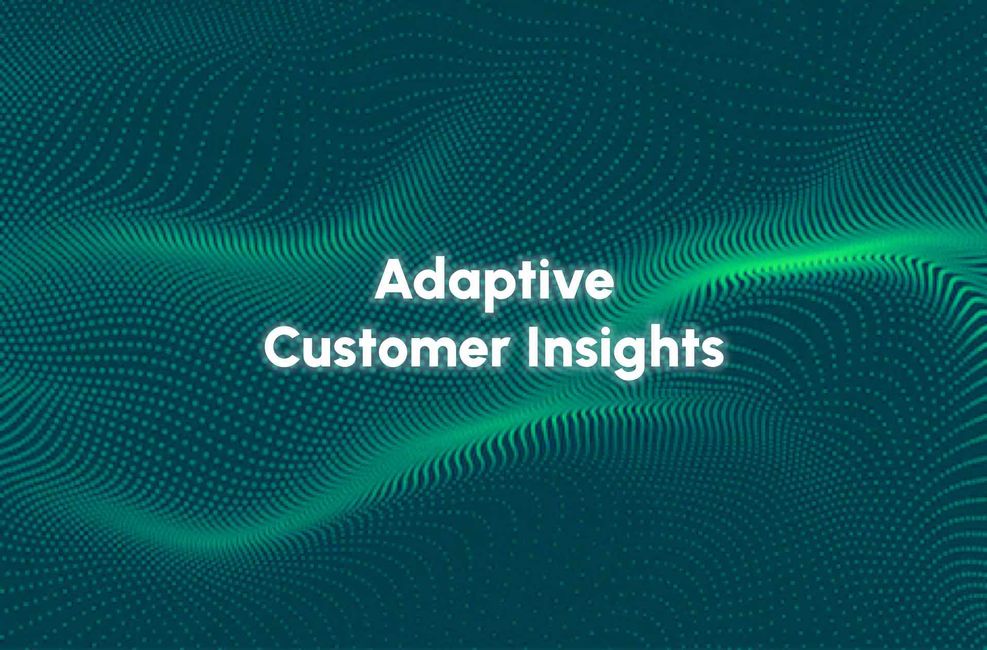 Adaptive
Customer Insights